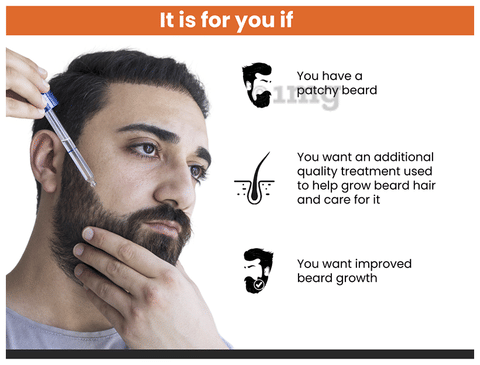 It is for you if

You have a patchy beard

1mg

You want an additional quality treatment used to help grow beard hair and care for it

You want improved beard growth